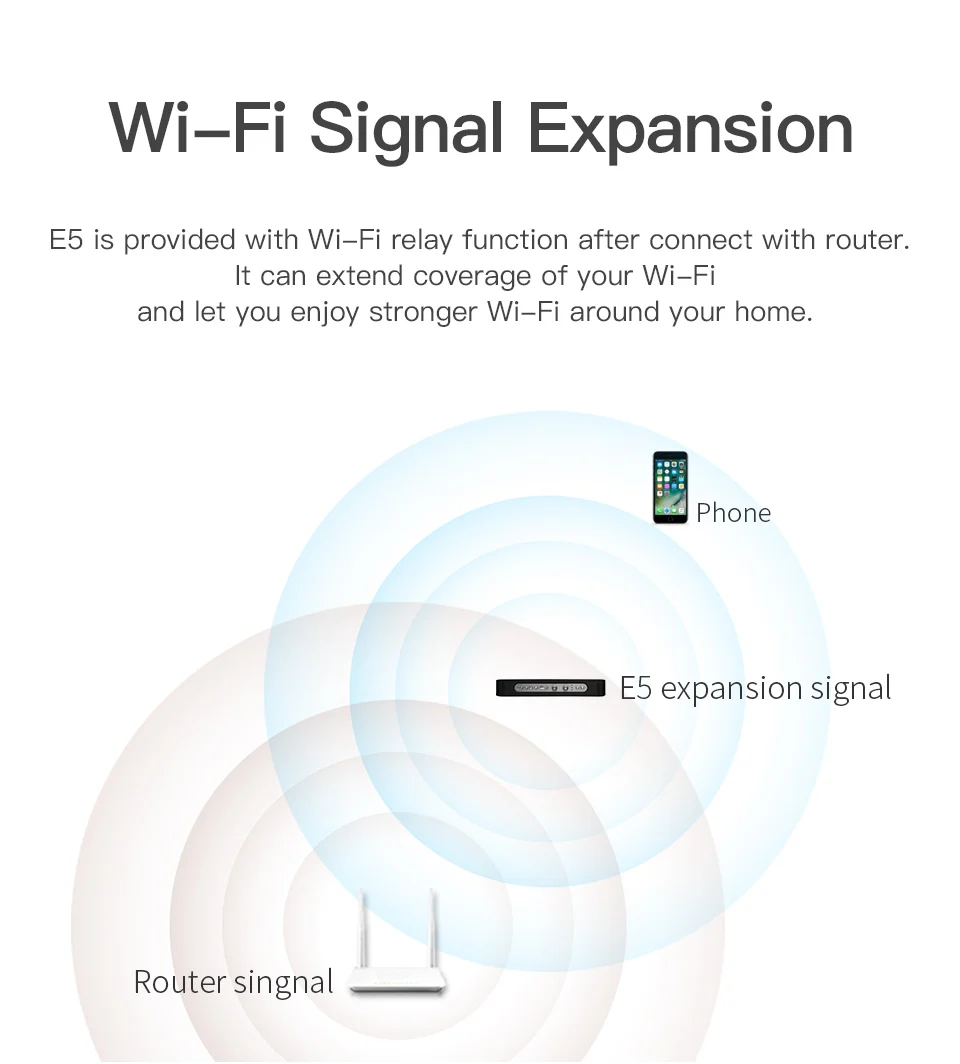 Wi-Fi Signal Expansion

E5 is provided with Wi-Fi relay function after connect with router. It can extend coverage of your Wi-Fi and let you enjoy stronger Wi-Fi around your home.

Phone

E5 expansion signal

Router singnal